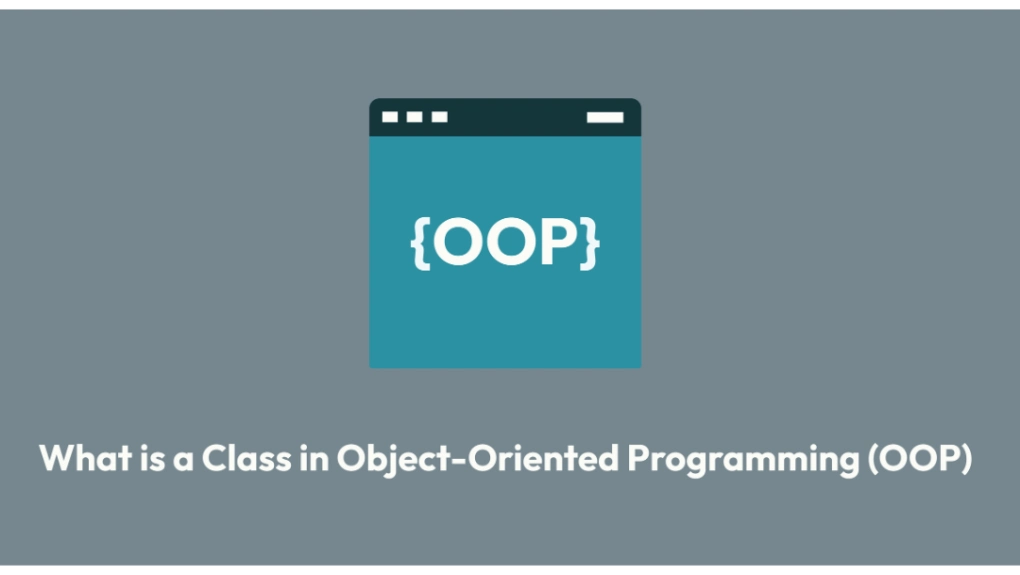 {OOP}

What is a Class in Object-Oriented Programming (OOP)